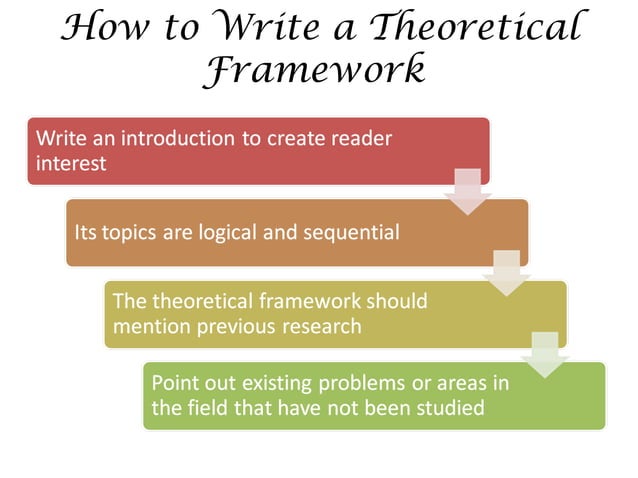 How to Write a Theoretical Framework

Write an introduction to create reader interest

Its topics are logical and sequential

The theoretical framework should mention previous research

Point out existing problems or areas in the field that have not been studied